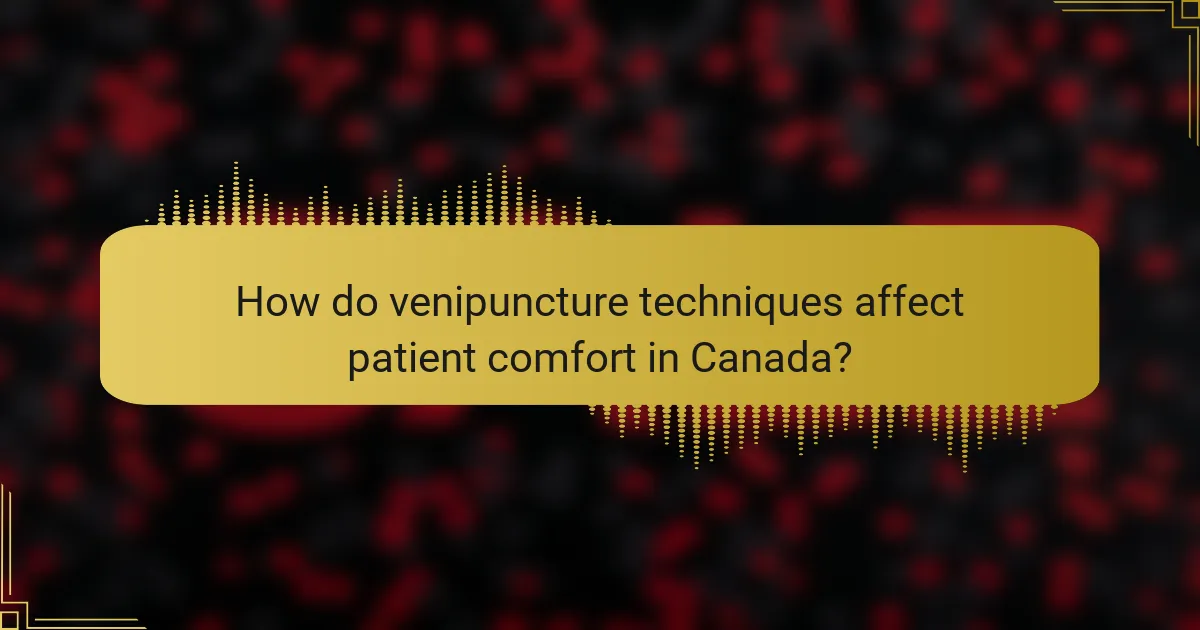 How do venipuncture techniques affect patient comfort in Canada?